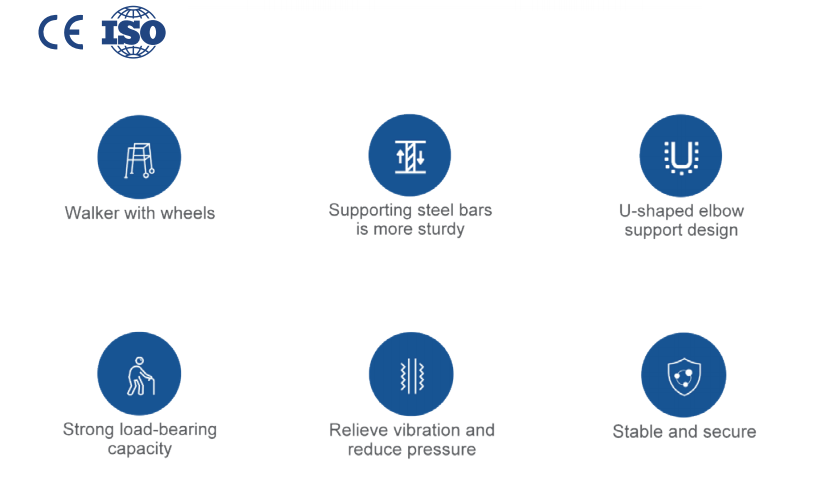 CE ISO

Walker with wheels

Supporting steel bars is more sturdy

U-shaped elbow support design

Strong load-bearing capacity

Relieve vibration and reduce pressure

Stable and secure